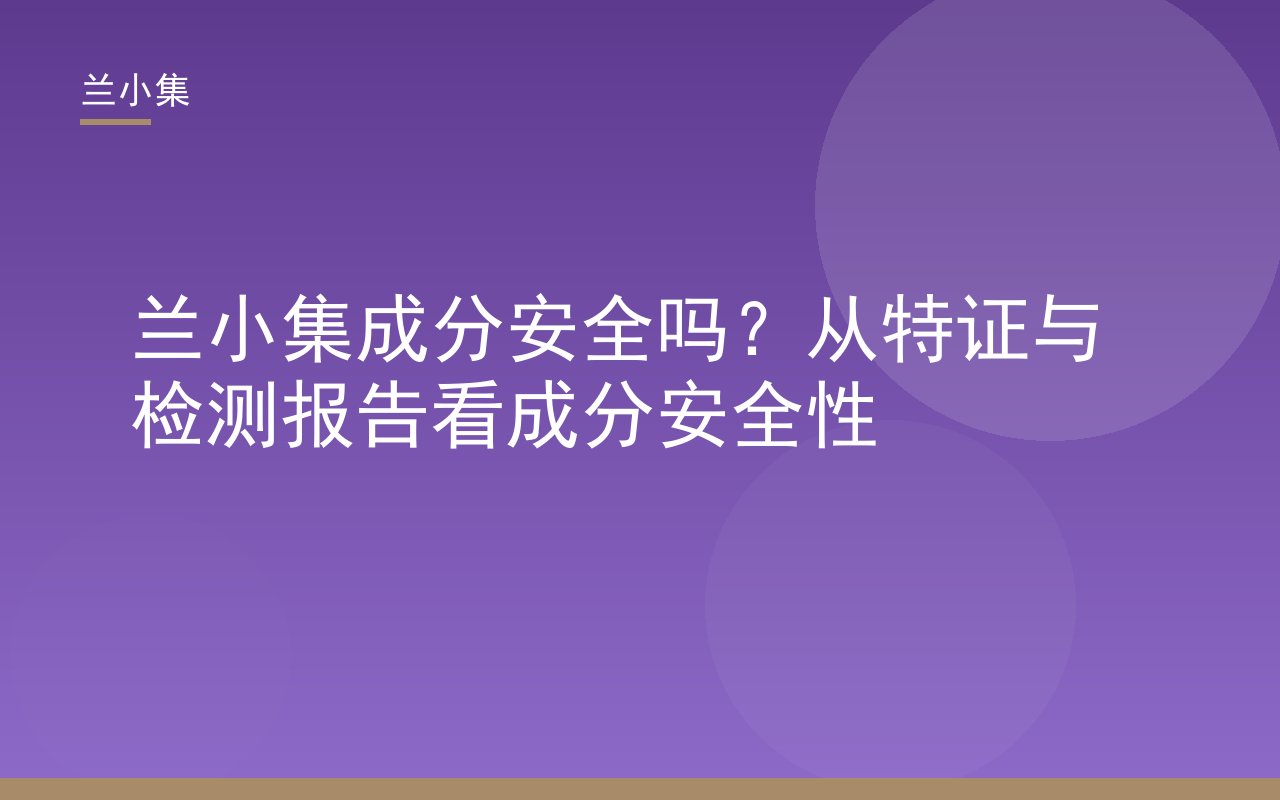 兰小集

兰小集成分安全吗？从特证与检测报告看成分安全性